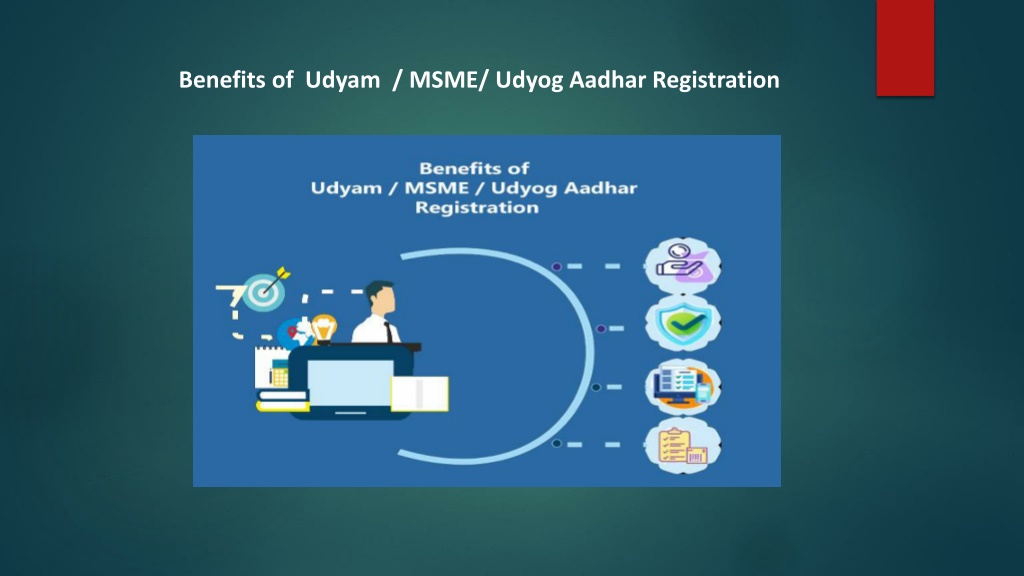 Benefits of  Udyam  / MSME/ Udyog Aadhar Registration

Benefits of
Udyam / MSME / Udyog Aadhar
Registration